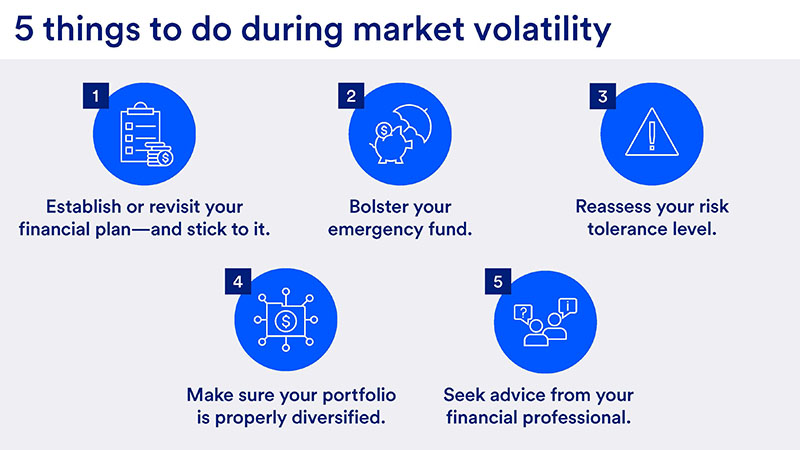 5 things to do during market volatility

1

Establish or revisit your financial plan—and stick to it.

2

Bolster your emergency fund.

3

Reassess your risk tolerance level.

4

Make sure your portfolio is properly diversified.

5

Seek advice from your financial professional.